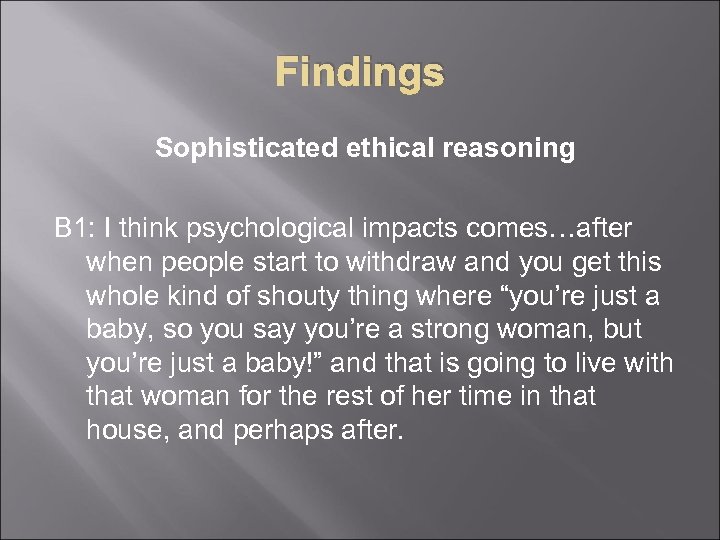 Findings

Sophisticated ethical reasoning

B1: I think psychological impacts comes…after when people start to withdraw and you get this whole kind of shouty thing where “you’re just a baby, so you say you’re a strong woman, but you’re just a baby!” and that is going to live with that woman for the rest of her time in that house, and perhaps after.